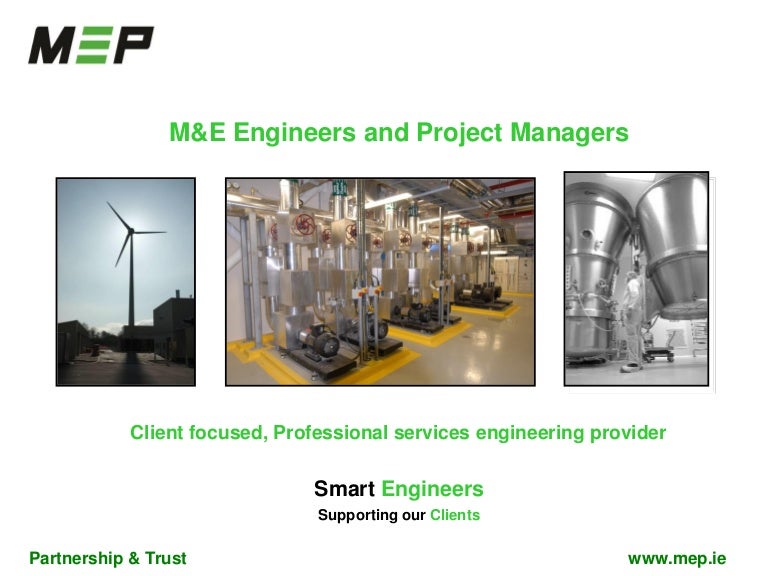 MEP

M&E Engineers and Project Managers

Client focused, Professional services engineering provider

Smart Engineers
Supporting our Clients

Partnership & Trust

www.mep.ie